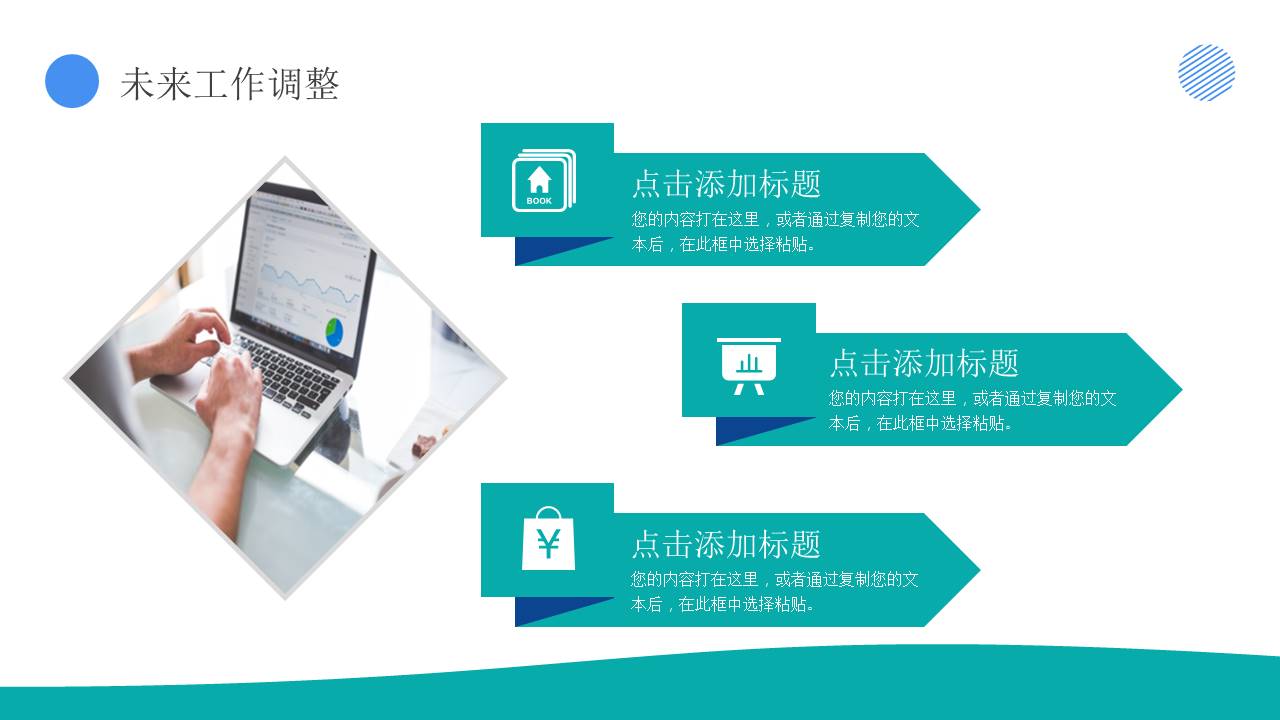 未来工作调整

BOOK

点击添加标题

您的内容打在这里，或者通过复制您的文本后，在此框中选择粘贴。

点击添加标题

您的内容打在这里，或者通过复制您的文本后，在此框中选择粘贴。

¥

点击添加标题

您的内容打在这里，或者通过复制您的文本后，在此框中选择粘贴。